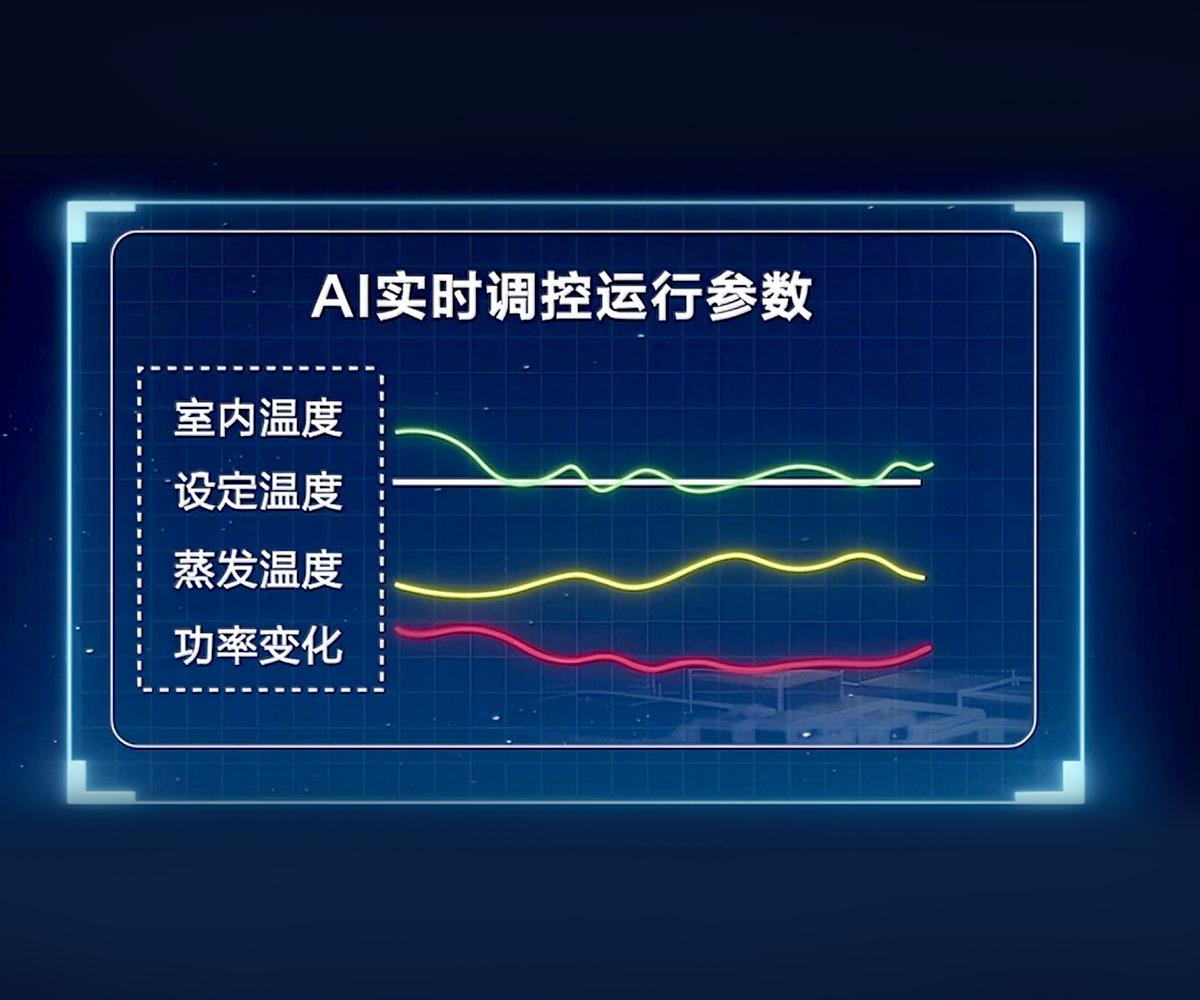 AI实时调控运行参数

室内温度
设定温度
蒸发温度
功率变化